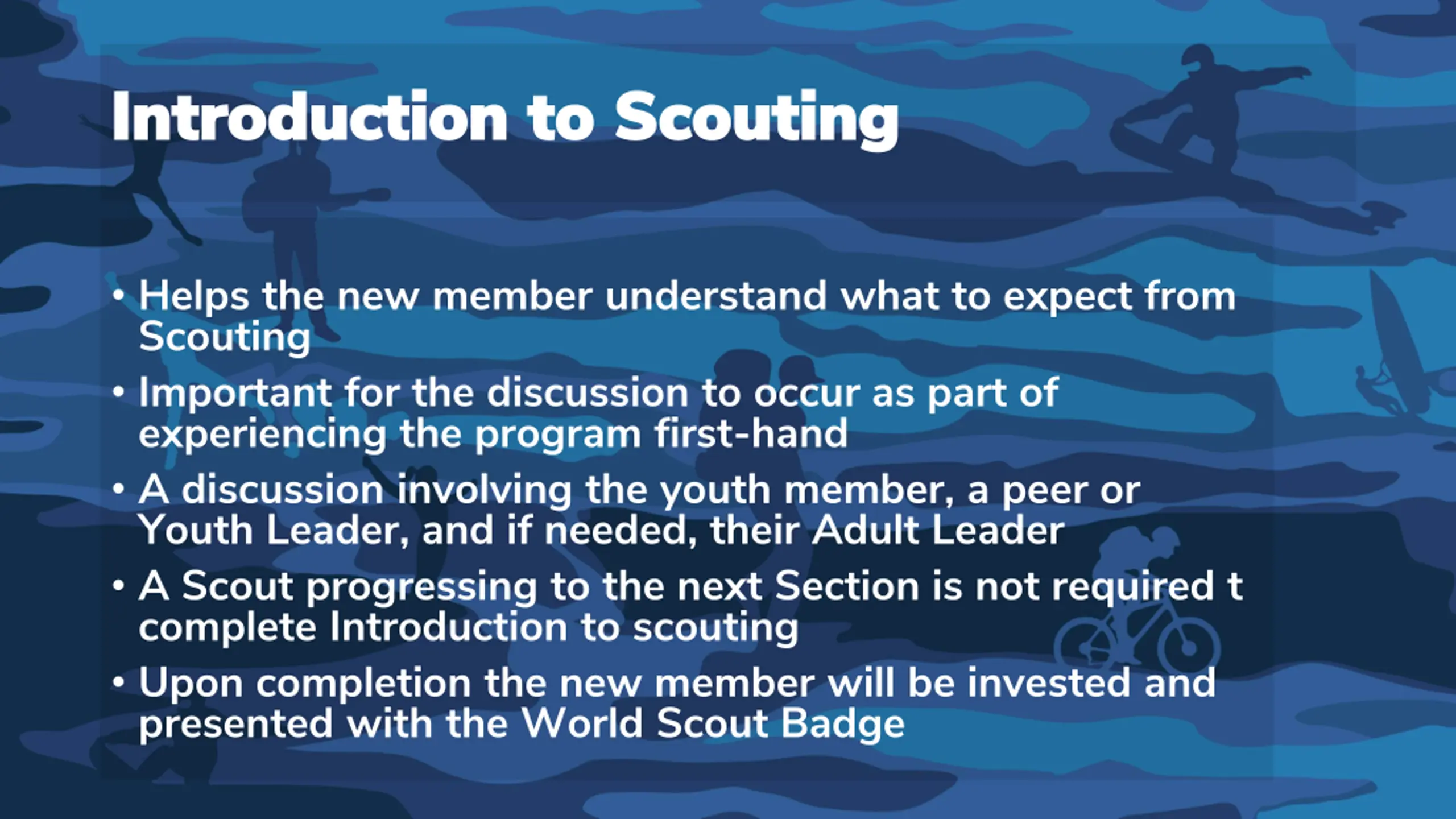 Introduction to Scouting

• Helps the new member understand what to expect from Scouting

• Important for the discussion to occur as part of experiencing the program first-hand

• A discussion involving the youth member, a peer or Youth Leader, and if needed, their Adult Leader

• A Scout progressing to the next Section is not required t complete Introduction to scouting

• Upon completion the new member will be invested and presented with the World Scout Badge